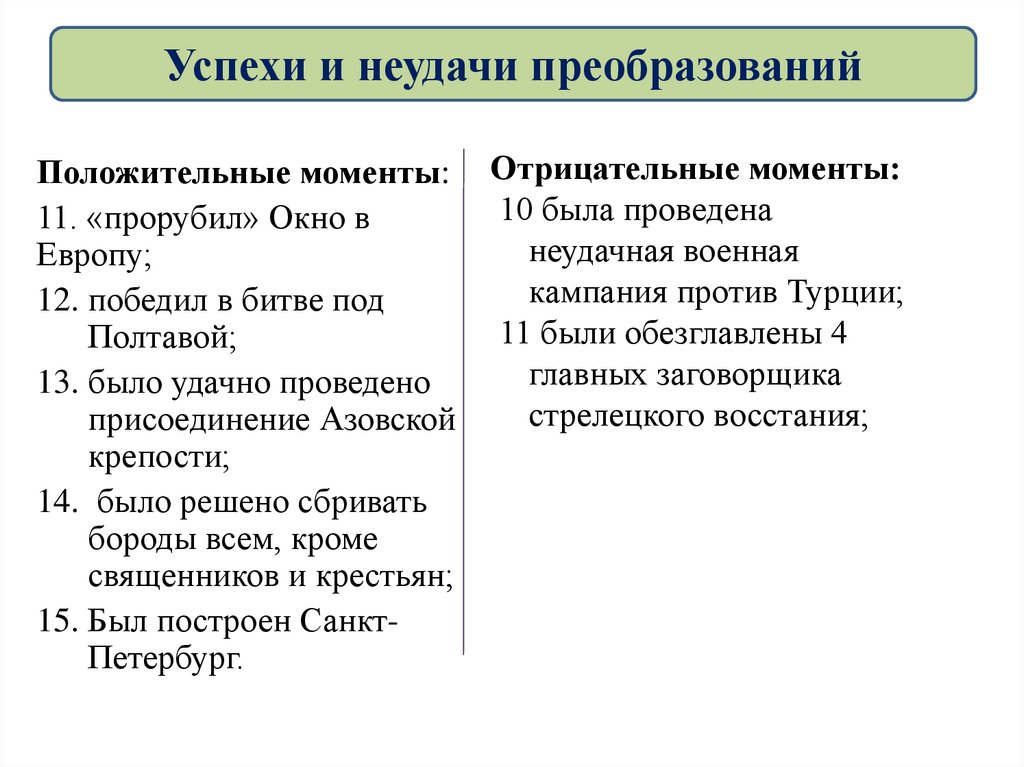 Успехи и неудачи преобразований

Положительные моменты:
11. «прорубил» Окно в Европу;
12. победил в битве под Полтавой;
13. было удачно проведено присоединение Азовской крепости;
14.  было решено сбривать бороды всем, кроме священников и крестьян;
15. Был построен Санкт-Петербург.

Отрицательные моменты:
10 была проведена неудачная военная кампания против Турции;
11 были обезглавлены 4 главных заговорщика стрелецкого восстания;